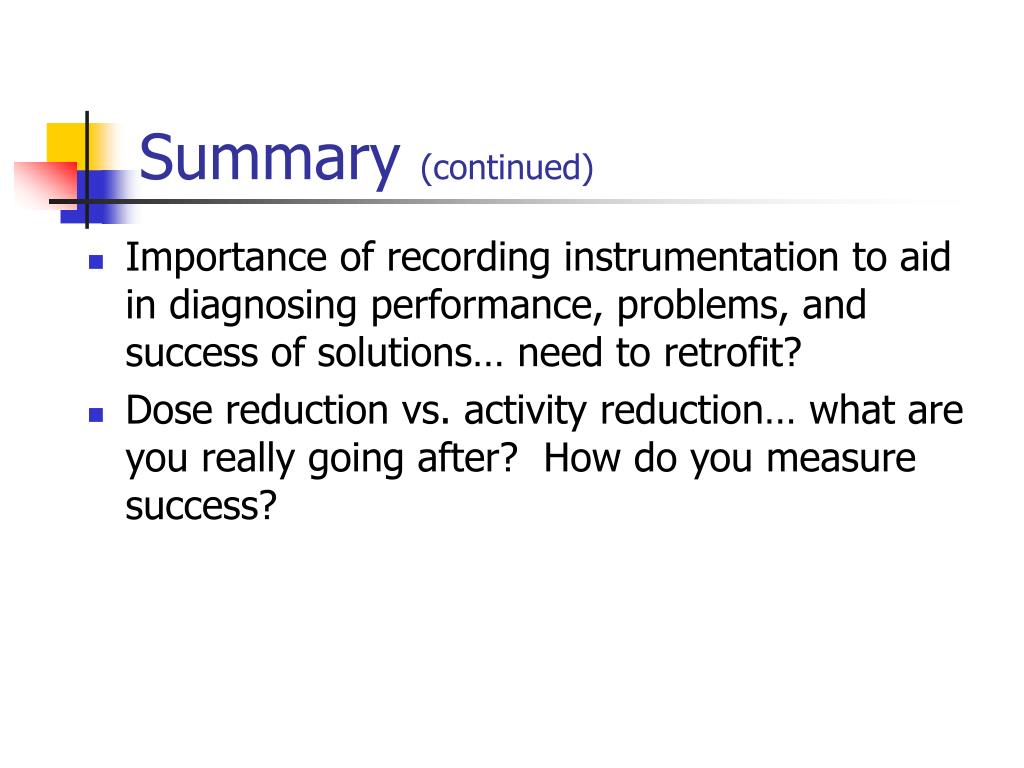 Summary (continued)

- Importance of recording instrumentation to aid in diagnosing performance, problems, and success of solutions… need to retrofit?
- Dose reduction vs. activity reduction… what are you really going after? How do you measure success?